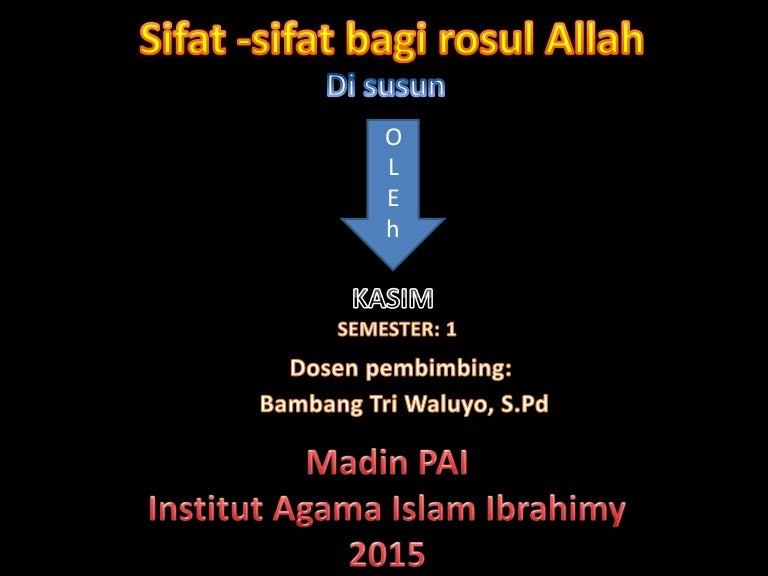 Sifat -sifat bagi rosul Allah
Di susun

O
L
E
h

KASIM
SEMESTER: 1

Dosen pembimbing:
Bambang Tri Waluyo, S.Pd

Madin PAI
Institut Agama Islam Ibrahimy
2015